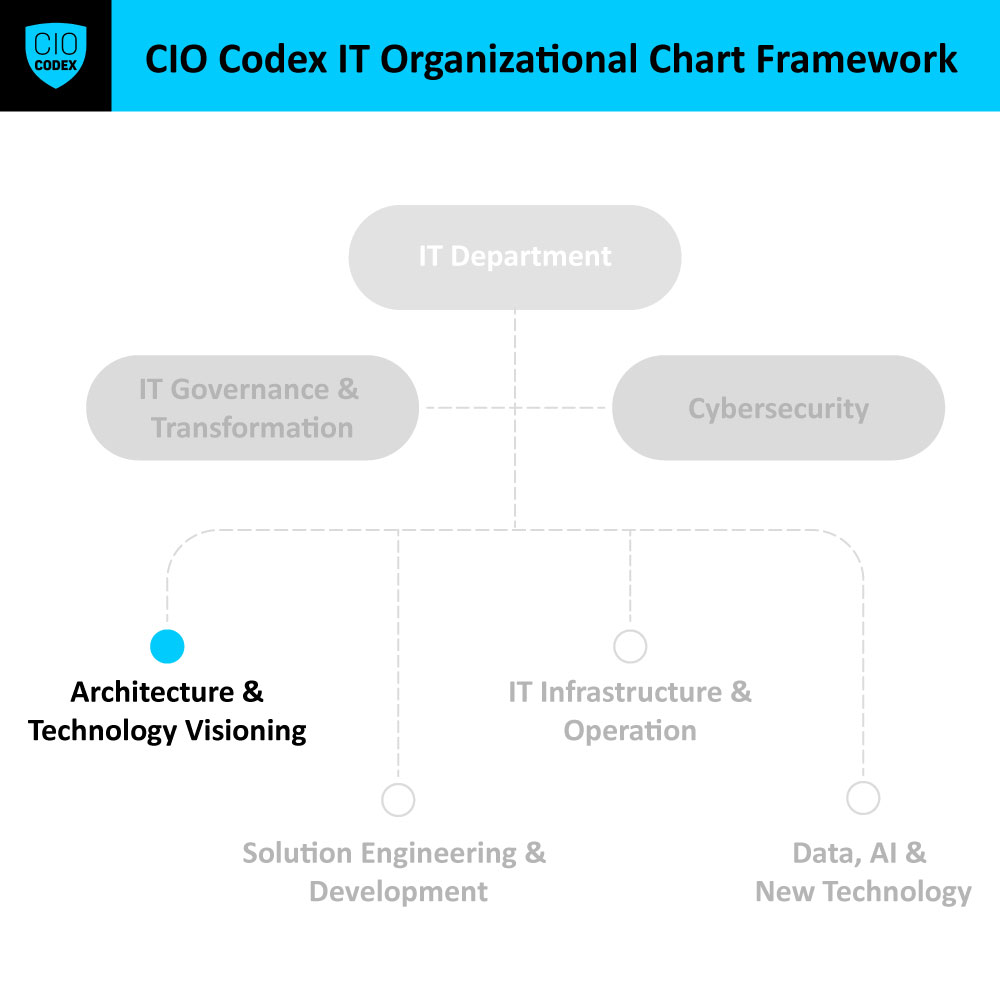 CIO
CODEX

CIO Codex IT Organizational Chart Framework

IT Department

IT Governance & Transformation

Cybersecurity

Architecture & Technology Visioning

IT Infrastructure & Operation

Solution Engineering & Development

Data, AI & New Technology